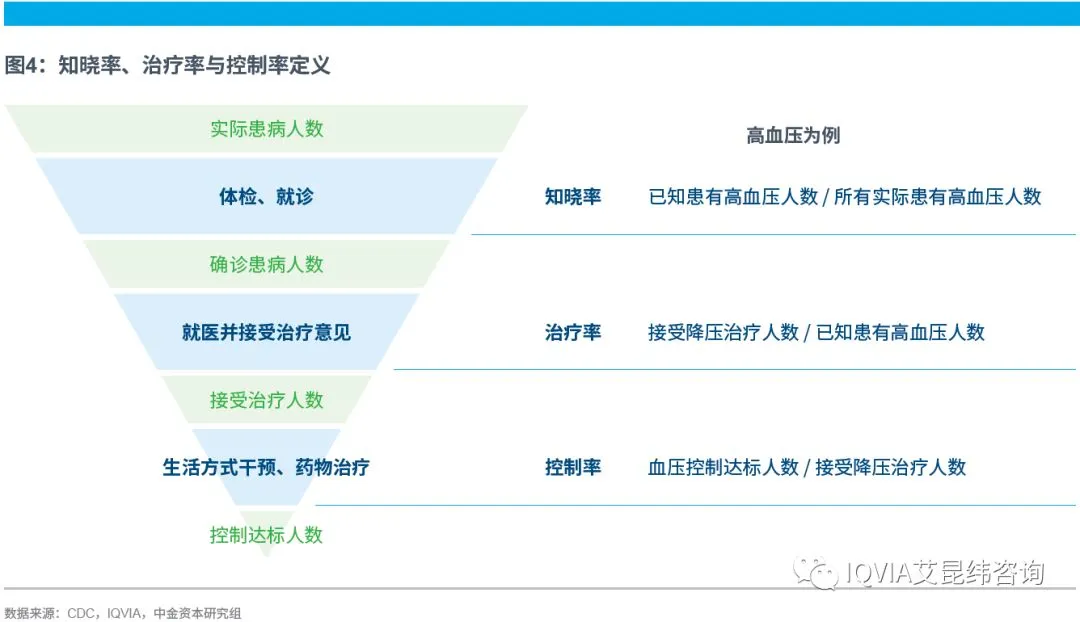 图4：知晓率、治疗率与控制率定义

实际患病人数

体检、就诊

确诊患病人数

就医并接受治疗意见

接受治疗人数

生活方式干预、药物治疗

控制达标人数

高血压为例

知晓率　已知患有高血压人数 / 所有实际患有高血压人数

治疗率　接受降压治疗人数 / 已知患有高血压人数

控制率　血压控制达标人数 / 接受降压治疗人数

IQVIA艾昆纬咨询

数据来源：CDC，IQVIA，中金资本研究组